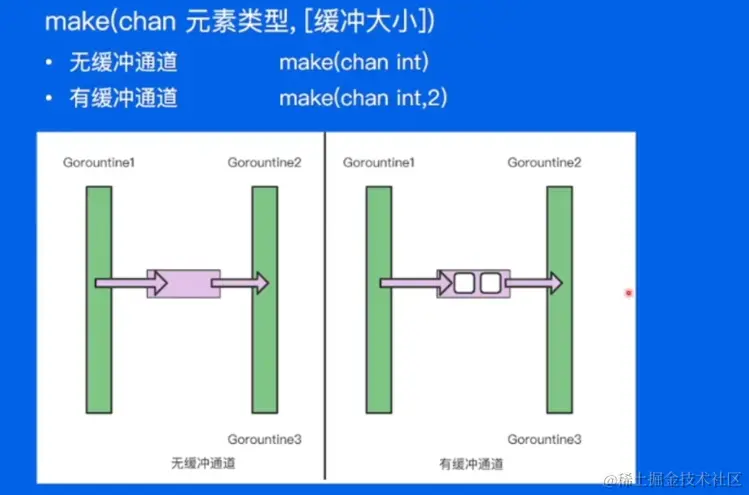 make(chan 元素类型, [缓冲大小])

• 无缓冲通道 make(chan int)
• 有缓冲通道 make(chan int,2)

Gorountine1

Gorountine2

Gorountine3

无缓冲通道

Gorountine1

Gorountine2

Gorountine3

有缓冲通道

@稀土掘金技术社区